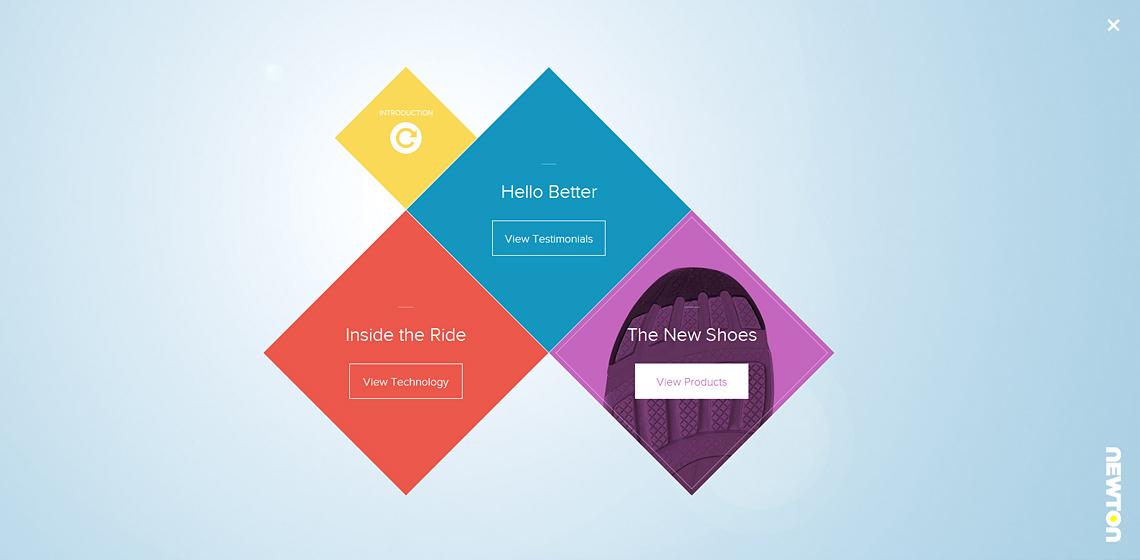 ×

INTRODUCTION

Hello Better

View Testimonials

Inside the Ride

View Technology

The New Shoes

View Products

newton